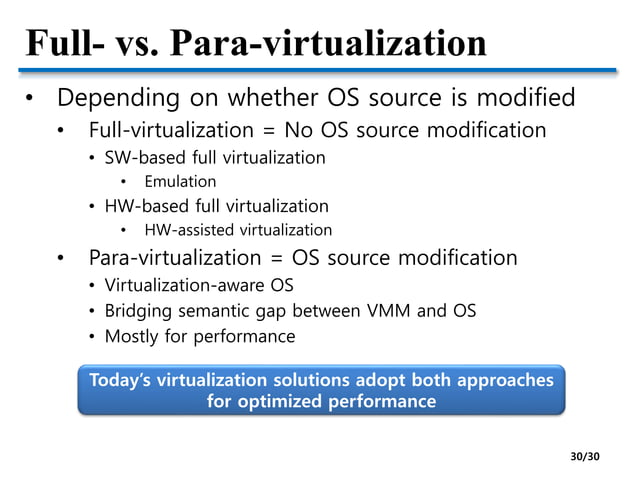 Full- vs. Para-virtualization

• Depending on whether OS source is modified
  • Full-virtualization = No OS source modification
    • SW-based full virtualization
      • Emulation
    • HW-based full virtualization
      • HW-assisted virtualization
  • Para-virtualization = OS source modification
    • Virtualization-aware OS
    • Bridging semantic gap between VMM and OS
    • Mostly for performance

Today's virtualization solutions adopt both approaches for optimized performance

30/30